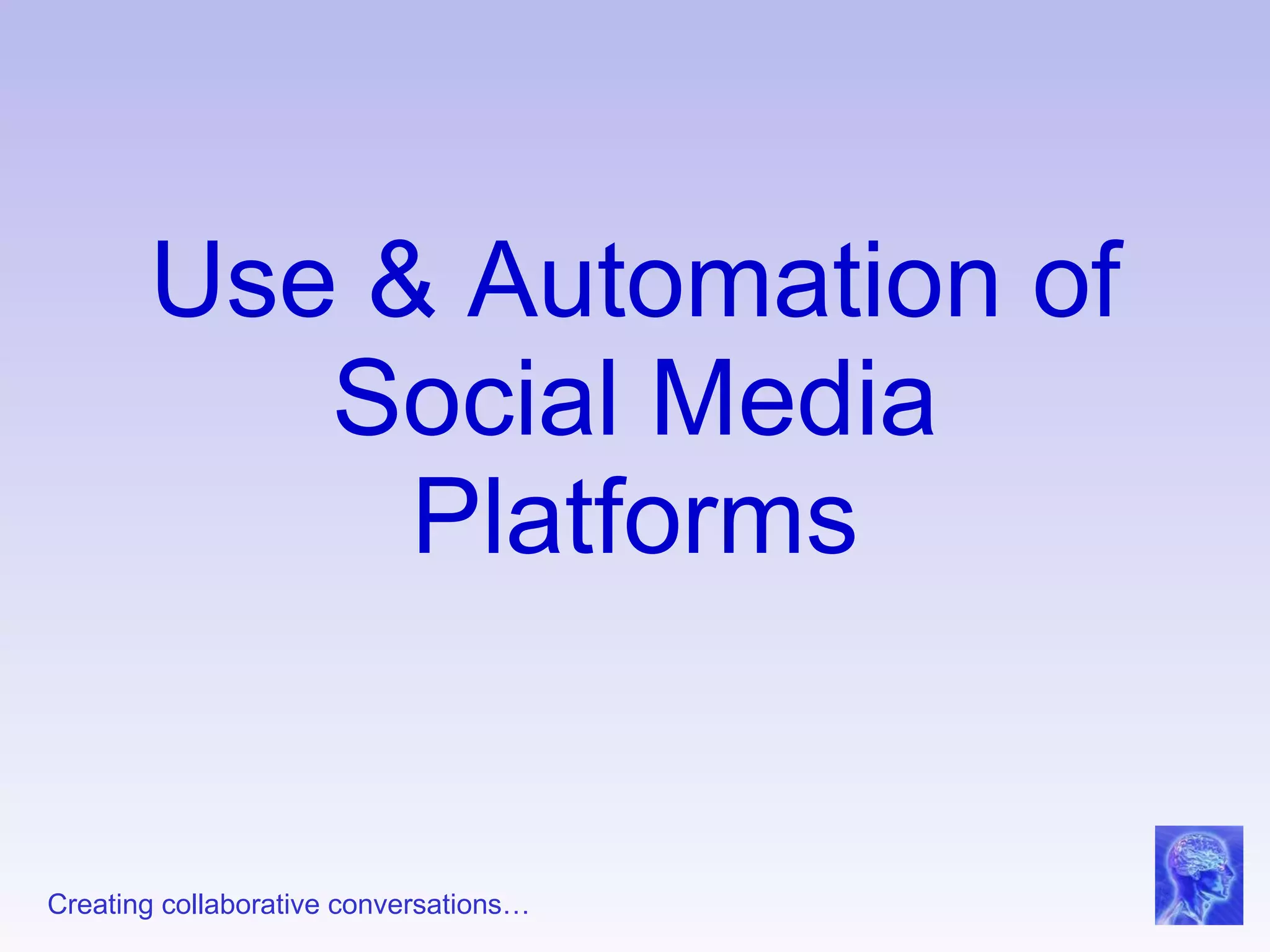 Use & Automation of Social Media Platforms

Creating collaborative conversations…